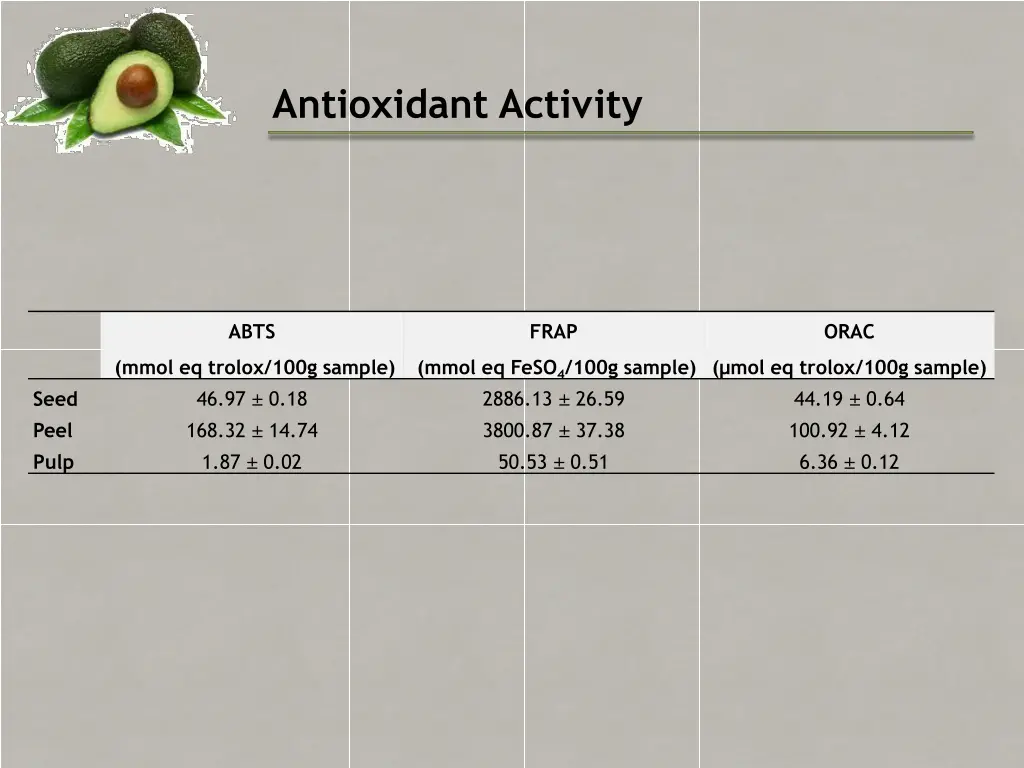 Antioxidant Activity

| | ABTS (mmol eq trolox/100g sample) | FRAP (mmol eq $FeSO_4$/100g sample) | ORAC (µmol eq trolox/100g sample) |
|---|---|---|---|
| Seed | 46.97 ± 0.18 | 2886.13 ± 26.59 | 44.19 ± 0.64 |
| Peel | 168.32 ± 14.74 | 3800.87 ± 37.38 | 100.92 ± 4.12 |
| Pulp | 1.87 ± 0.02 | 50.53 ± 0.51 | 6.36 ± 0.12 |